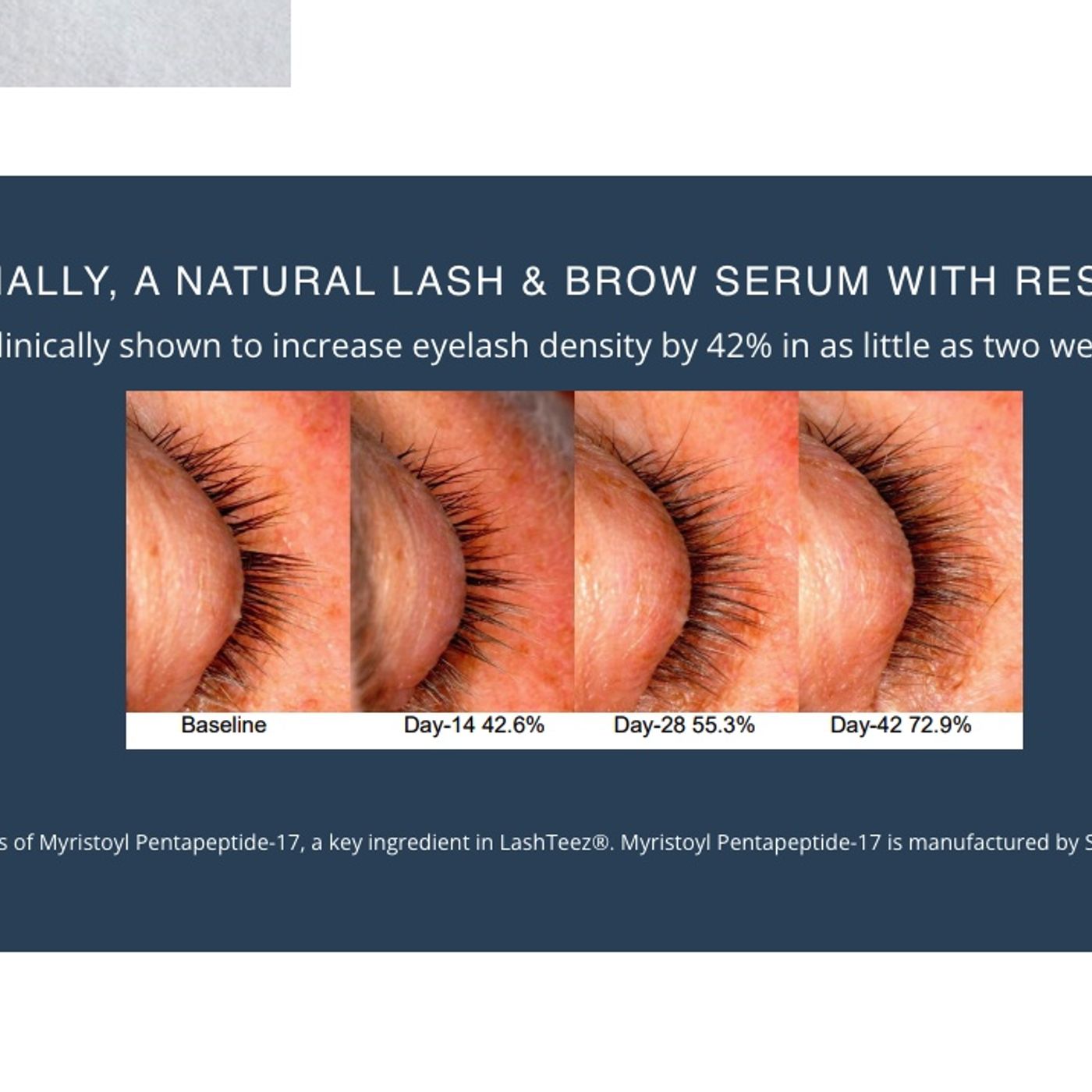 IALLY, A NATURAL LASH & BROW SERUM WITH RES

linically shown to increase eyelash density by 42% in as little as two we

Baseline Day-14 42.6% Day-28 55.3% Day-42 72.9%

s of Myristoyl Pentapeptide-17, a key ingredient in LashTeez®. Myristoyl Pentapeptide-17 is manufactured by S